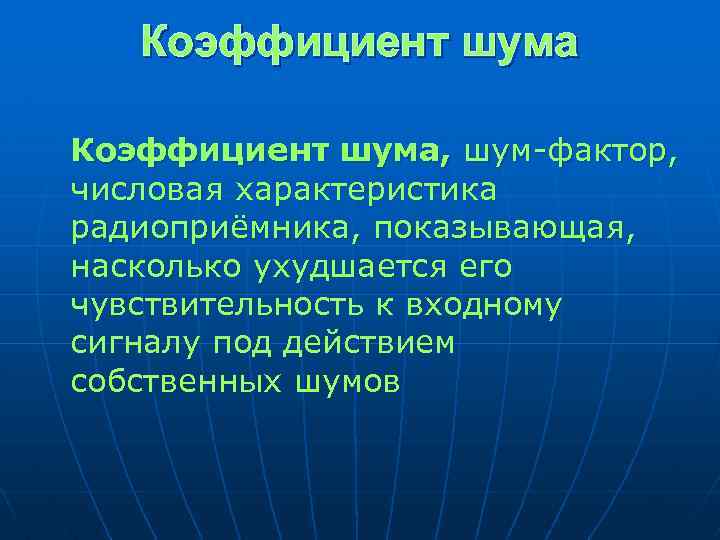 Коэффициент шума

Коэффициент шума, шум-фактор, числовая характеристика радиоприёмника, показывающая, насколько ухудшается его чувствительность к входному сигналу под действием собственных шумов